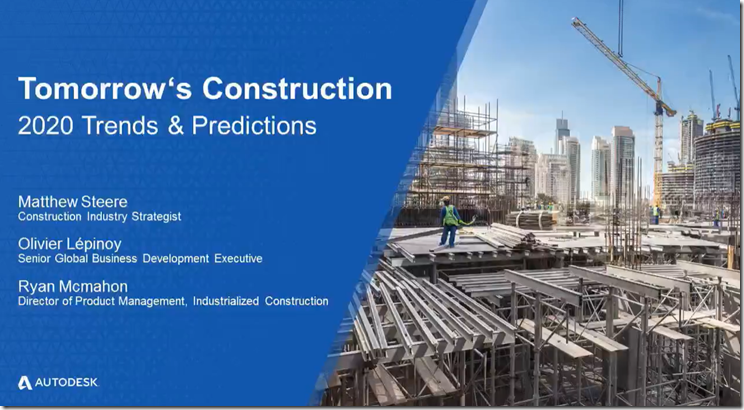 Tomorrow‘s Construction
2020 Trends & Predictions

Matthew Steere
Construction Industry Strategist

Olivier Lépinoy
Senior Global Business Development Executive

Ryan Mcmahon
Director of Product Management, Industrialized Construction

AUTODESK